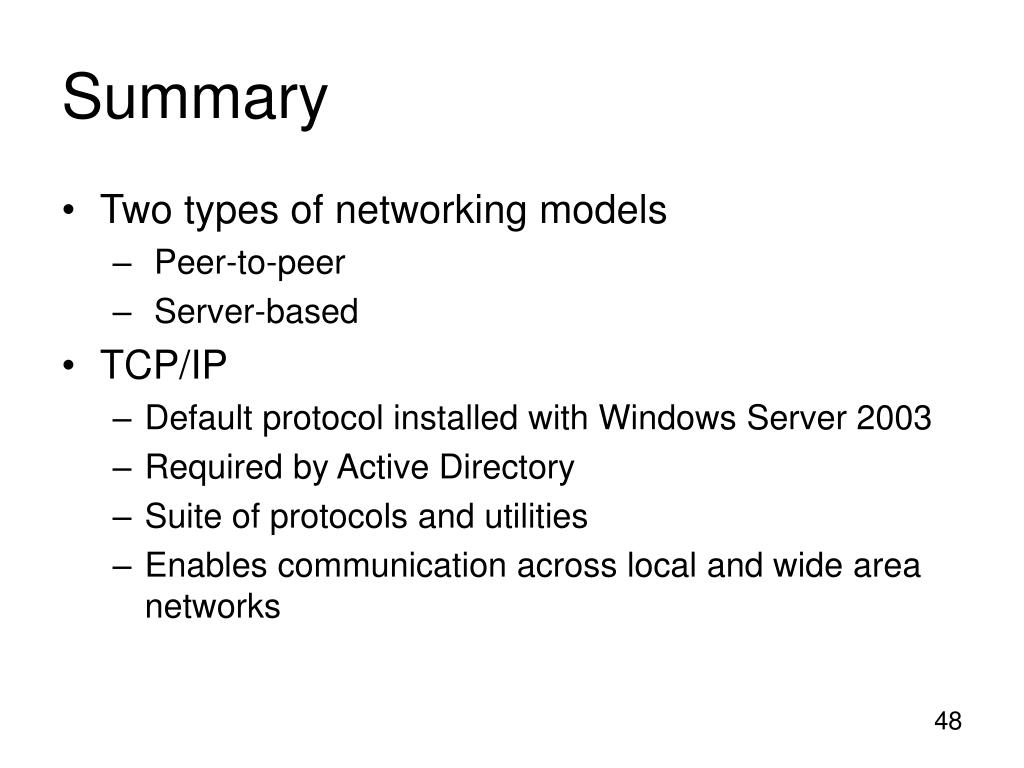 Summary

• Two types of networking models
– Peer-to-peer
– Server-based
• TCP/IP
– Default protocol installed with Windows Server 2003
– Required by Active Directory
– Suite of protocols and utilities
– Enables communication across local and wide area networks

48